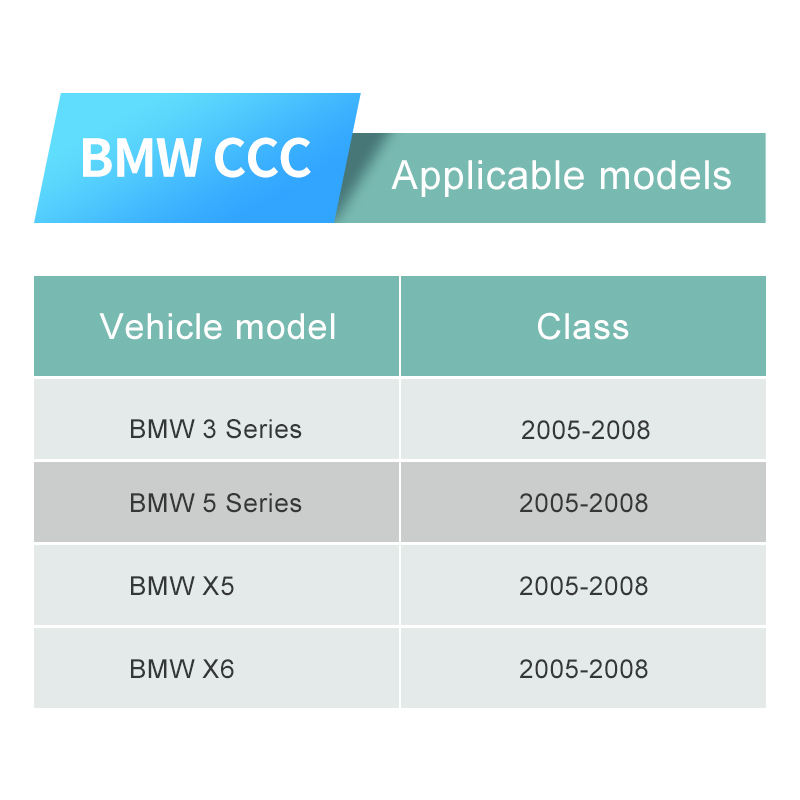 BMW CCC

Applicable models

| Vehicle model | Class |
|---|---|
| BMW 3 Series | 2005-2008 |
| BMW 5 Series | 2005-2008 |
| BMW X5 | 2005-2008 |
| BMW X6 | 2005-2008 |